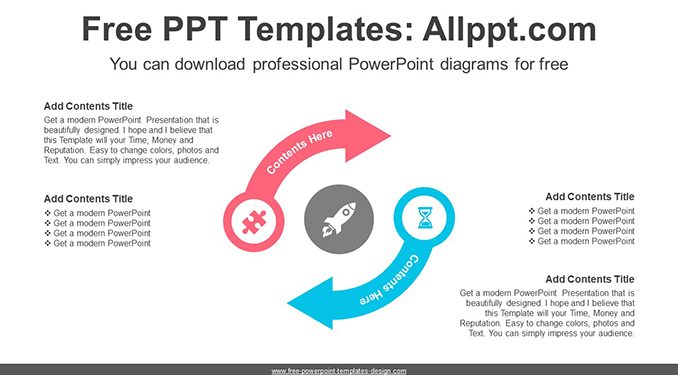 Free PPT Templates: Allppt.com

You can download professional PowerPoint diagrams for free

Add Contents Title

Get a modern PowerPoint Presentation that is beautifully designed. I hope and I believe that this Template will your Time, Money and Reputation. Easy to change colors, photos and Text. You can simply impress your audience.

Add Contents Title

❖ Get a modern PowerPoint
❖ Get a modern PowerPoint
❖ Get a modern PowerPoint
❖ Get a modern PowerPoint

Contents Here

Contents Here

Add Contents Title

❖ Get a modern PowerPoint
❖ Get a modern PowerPoint
❖ Get a modern PowerPoint
❖ Get a modern PowerPoint

Add Contents Title

Get a modern PowerPoint Presentation that is beautifully designed. I hope and I believe that this Template will your Time, Money and Reputation. Easy to change colors, photos and Text. You can simply impress your audience.

www.free-powerpoint-templates-design.com